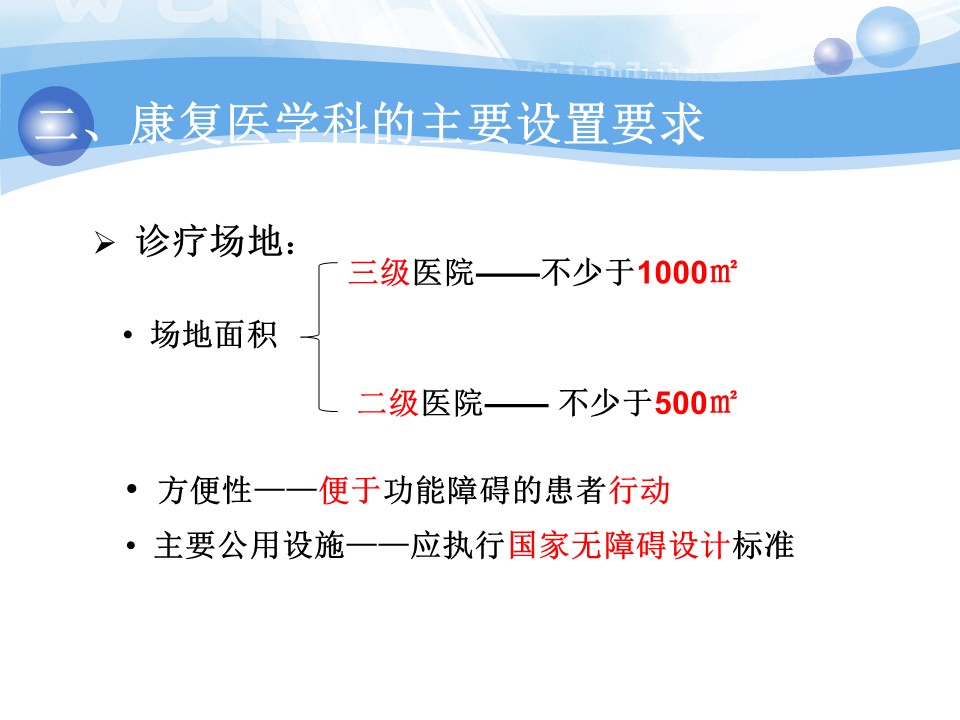 二、康复医学科的主要设置要求

➢ 诊疗场地：

• 场地面积

三级医院——不少于1000㎡

二级医院—— 不少于500㎡

• 方便性——便于功能障碍的患者行动

• 主要公用设施——应执行国家无障碍设计标准